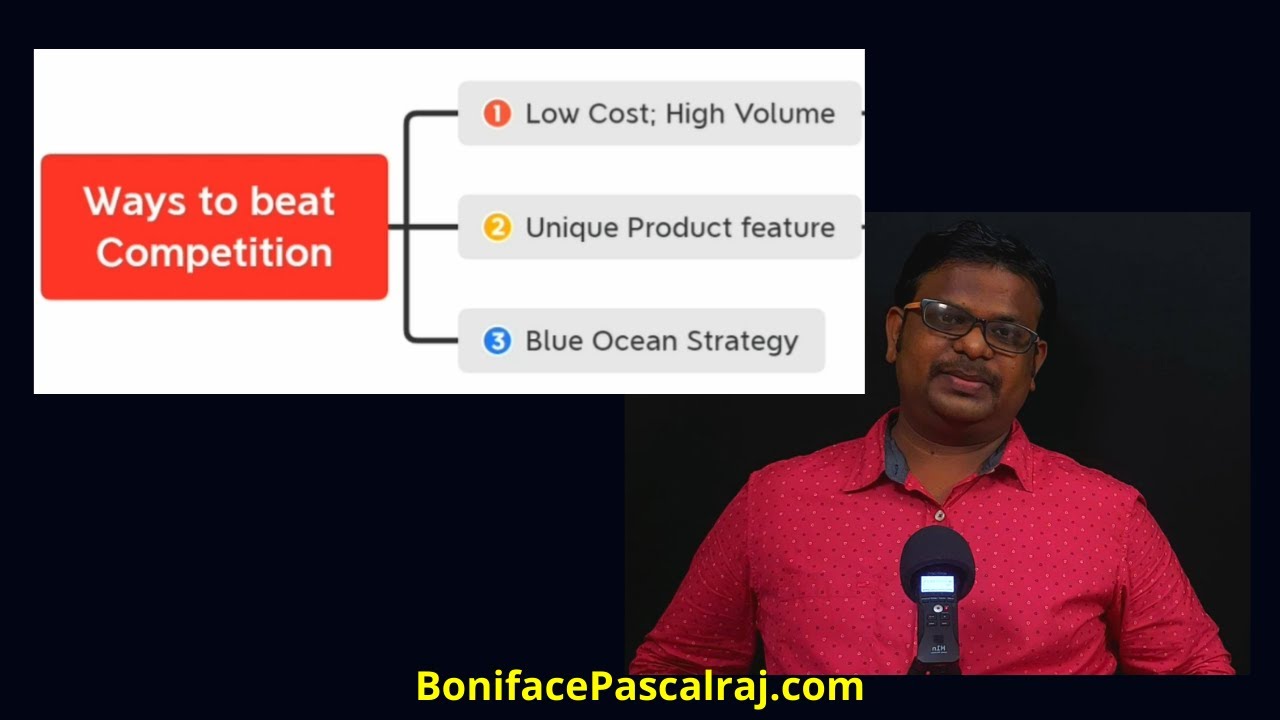 Ways to beat Competition

1 Low Cost; High Volume

2 Unique Product feature

3 Blue Ocean Strategy

BonifacePascalraj.com